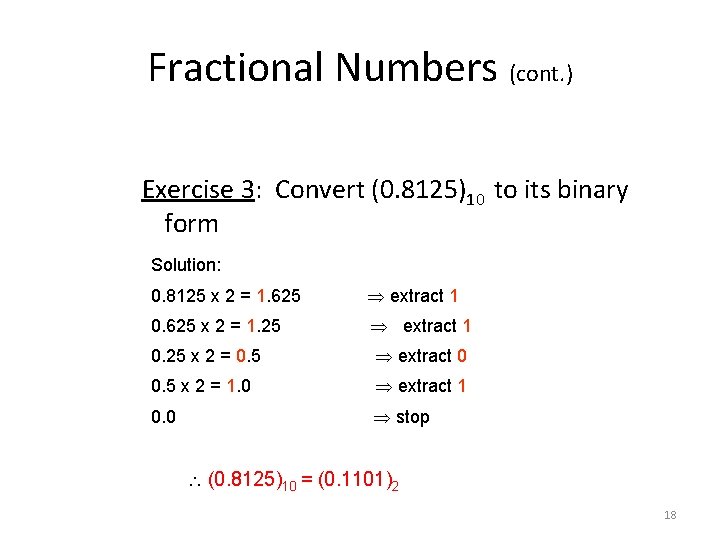 Fractional Numbers (cont.)

Exercise 3: Convert $(0.8125)_{10}$ to its binary form

Solution:

0.8125 x 2 = 1.625 $\Rightarrow$ extract 1

0.625 x 2 = 1.25 $\Rightarrow$ extract 1

0.25 x 2 = 0.5 $\Rightarrow$ extract 0

0.5 x 2 = 1.0 $\Rightarrow$ extract 1

0.0 $\Rightarrow$ stop

$\therefore (0.8125)_{10} = (0.1101)_2$

18